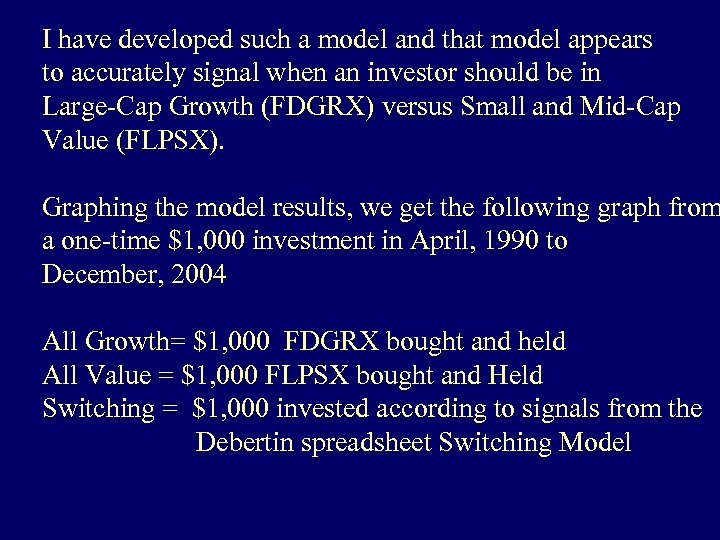 I have developed such a model and that model appears to accurately signal when an investor should be in Large-Cap Growth (FDGRX) versus Small and Mid-Cap Value (FLPSX).

Graphing the model results, we get the following graph from a one-time \$1,000 investment in April, 1990 to December, 2004

All Growth= \$1,000 FDGRX bought and held
All Value = \$1,000 FLPSX bought and Held
Switching = \$1,000 invested according to signals from the Debertin spreadsheet Switching Model